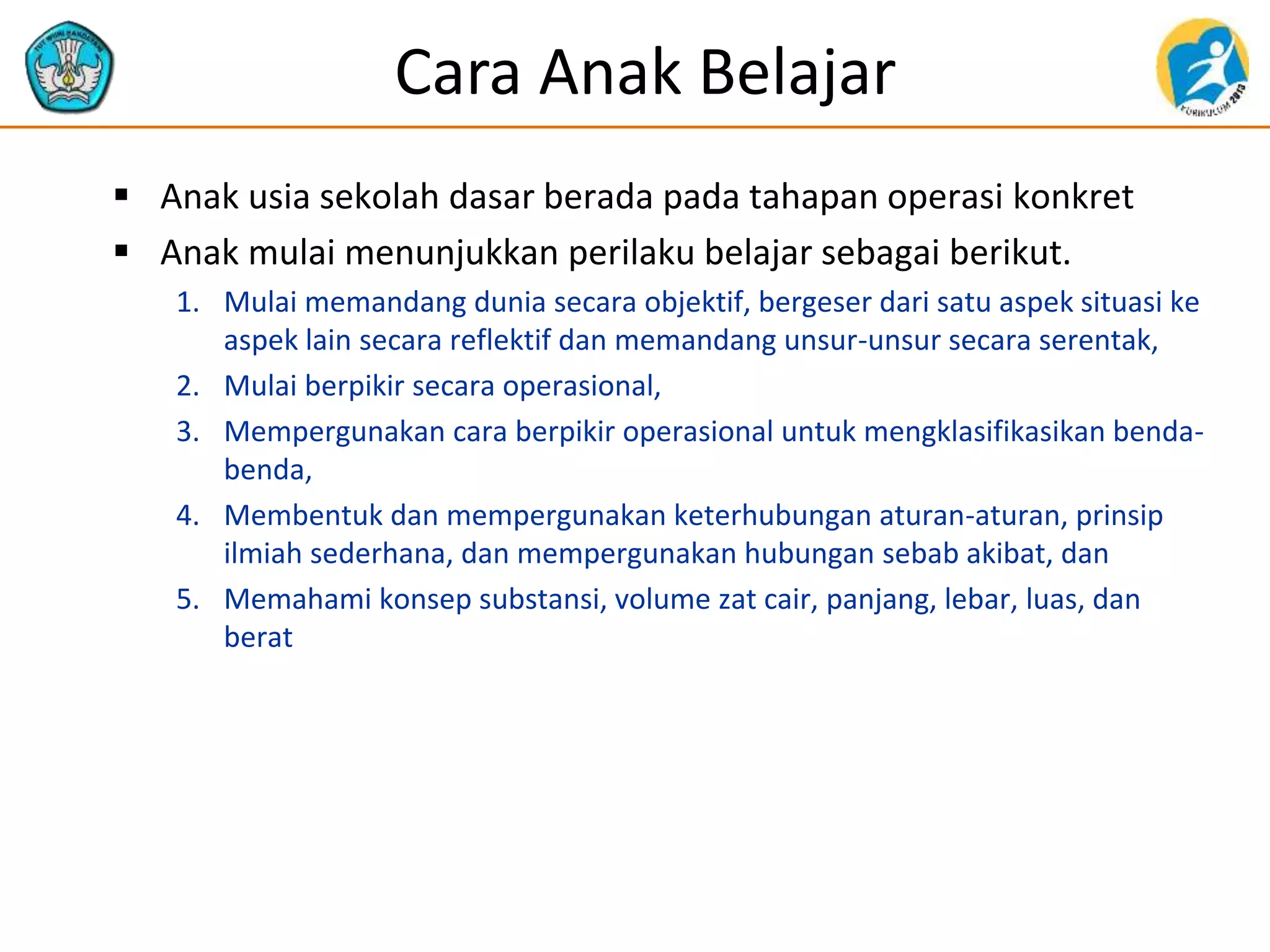 TUT WURI HANDAYANI

Cara Anak Belajar

KURIKULUM 2013

▪ Anak usia sekolah dasar berada pada tahapan operasi konkret

▪ Anak mulai menunjukkan perilaku belajar sebagai berikut.

1. Mulai memandang dunia secara objektif, bergeser dari satu aspek situasi ke aspek lain secara reflektif dan memandang unsur-unsur secara serentak,

2. Mulai berpikir secara operasional,

3. Mempergunakan cara berpikir operasional untuk mengklasifikasikan benda-benda,

4. Membentuk dan mempergunakan keterhubungan aturan-aturan, prinsip ilmiah sederhana, dan mempergunakan hubungan sebab akibat, dan

5. Memahami konsep substansi, volume zat cair, panjang, lebar, luas, dan berat